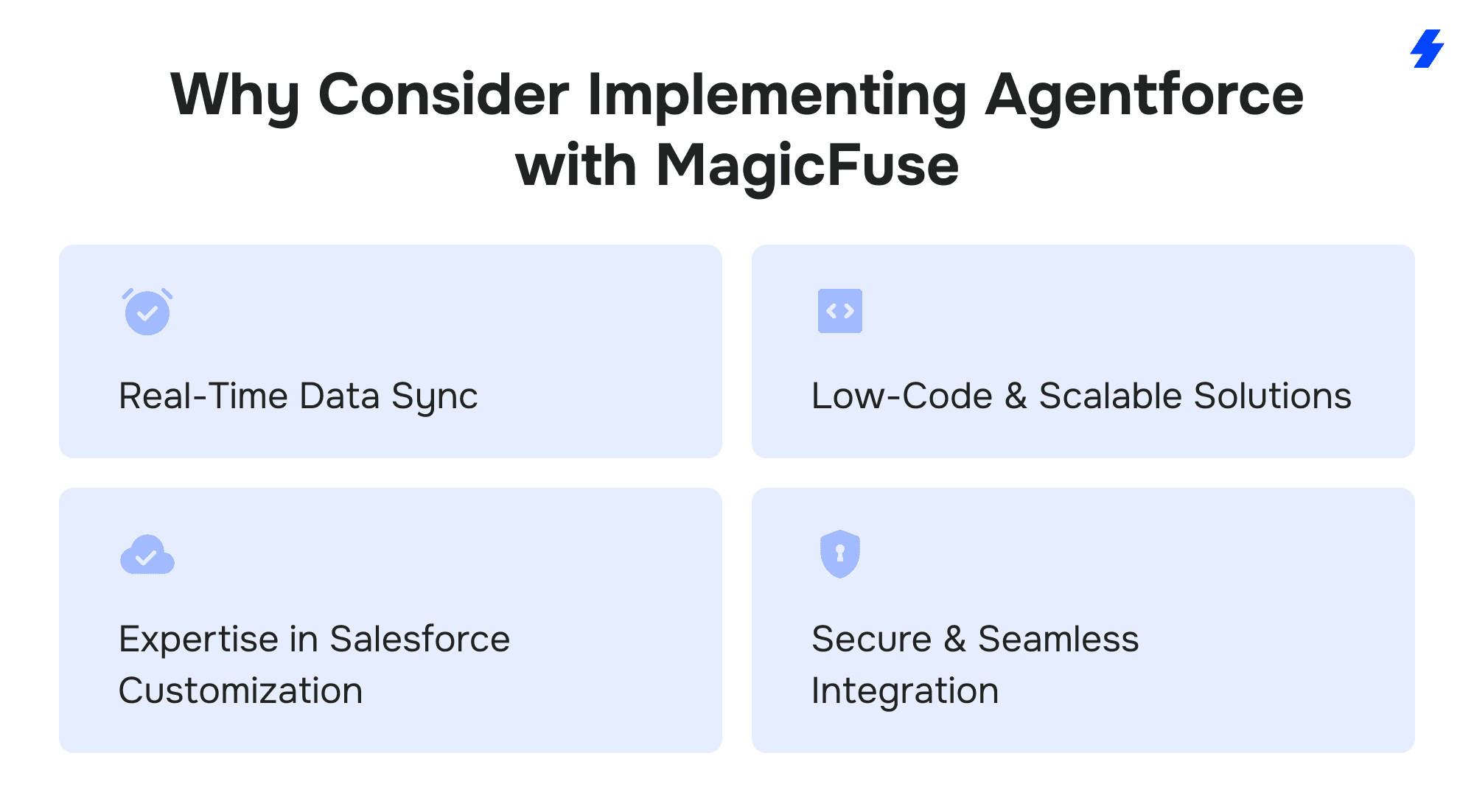 Why Consider Implementing Agentforce with MagicFuse

Real-Time Data Sync

Low-Code & Scalable Solutions

Expertise in Salesforce Customization

Secure & Seamless Integration